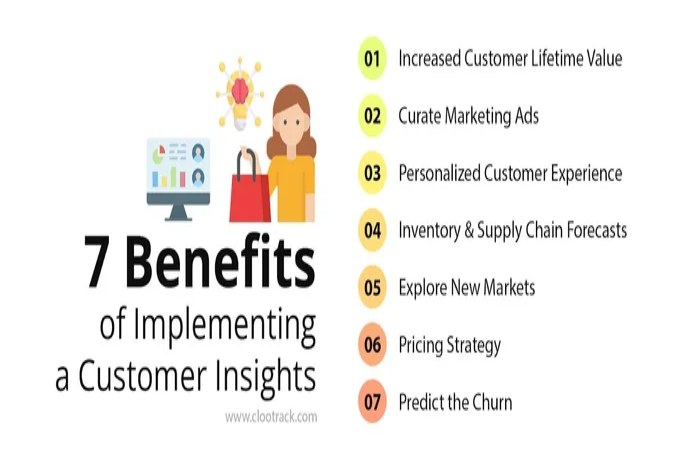 7 Benefits
of Implementing a Customer Insights

www.clootrack.com

01 Increased Customer Lifetime Value
02 Curate Marketing Ads
03 Personalized Customer Experience
04 Inventory & Supply Chain Forecasts
05 Explore New Markets
06 Pricing Strategy
07 Predict the Churn